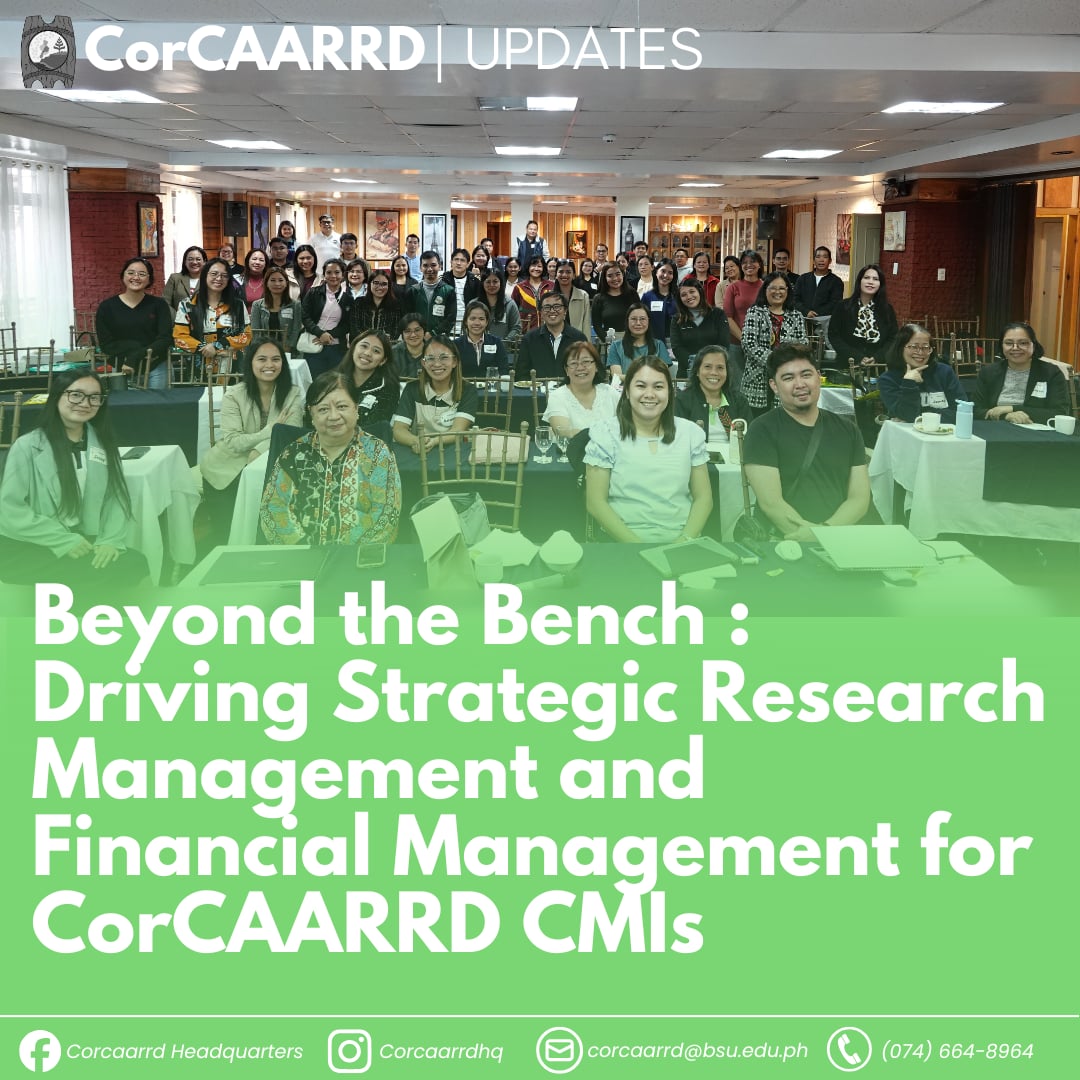 CorCAARRD | UPDATES

Beyond the Bench : Driving Strategic Research Management and Financial Management for CorCAARRD CMIs

Corcaarrd Headquarters Corcaarrdhq corcaarrd@bsu.edu.ph (074) 664-8964